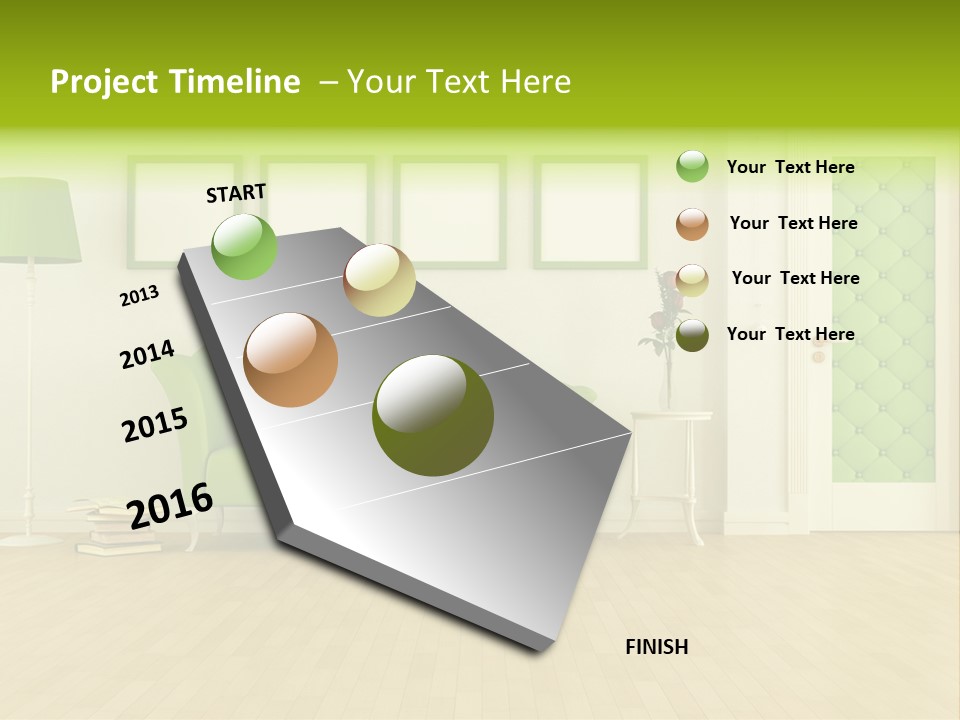 Project Timeline – Your Text Here

START

2013

2014

2015

2016

FINISH

Your Text Here

Your Text Here

Your Text Here

Your Text Here